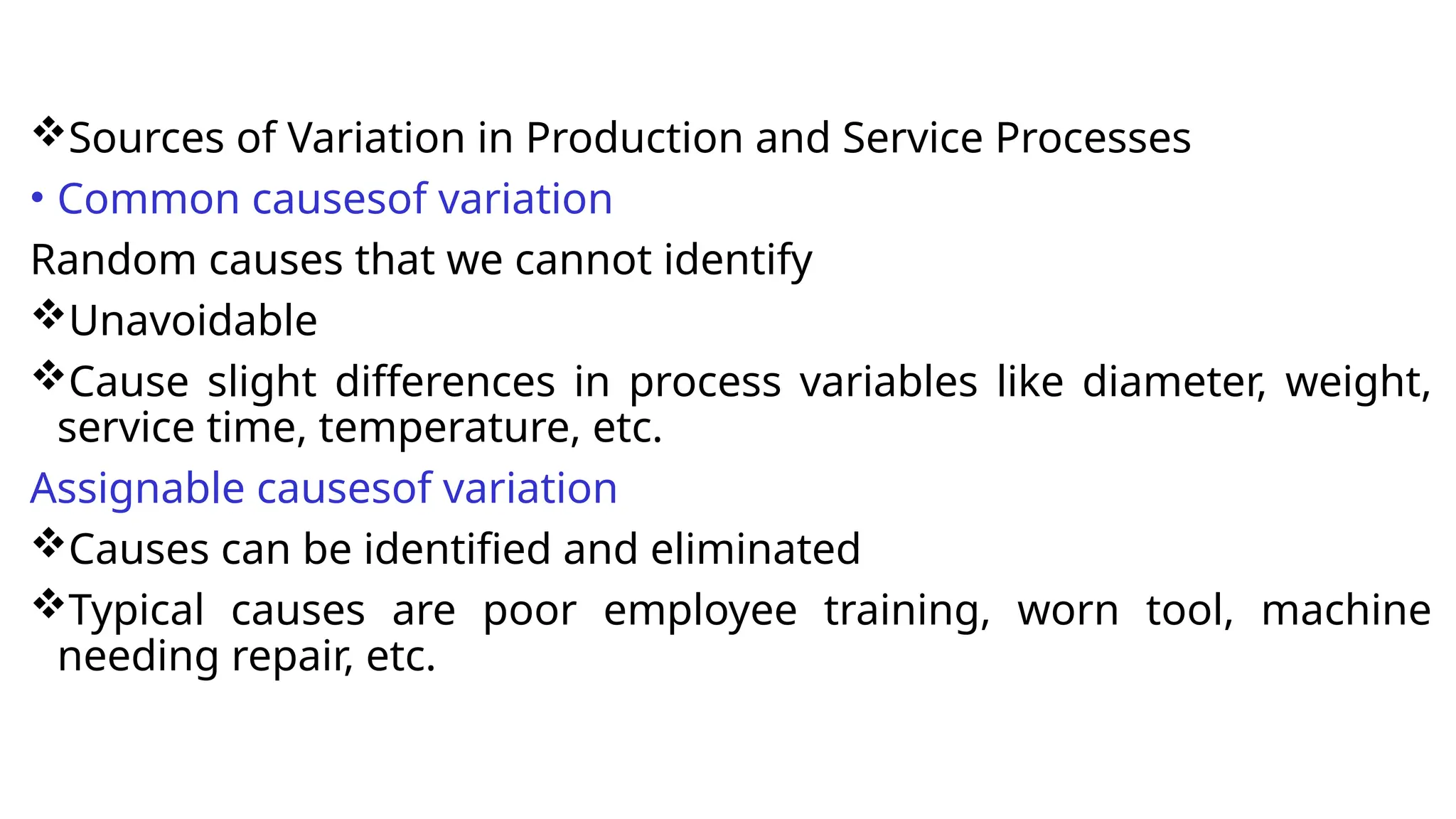 ❖Sources of Variation in Production and Service Processes

• Common causesof variation

Random causes that we cannot identify

❖Unavoidable

❖Cause slight differences in process variables like diameter, weight, service time, temperature, etc.

Assignable causesof variation

❖Causes can be identified and eliminated

❖Typical causes are poor employee training, worn tool, machine needing repair, etc.